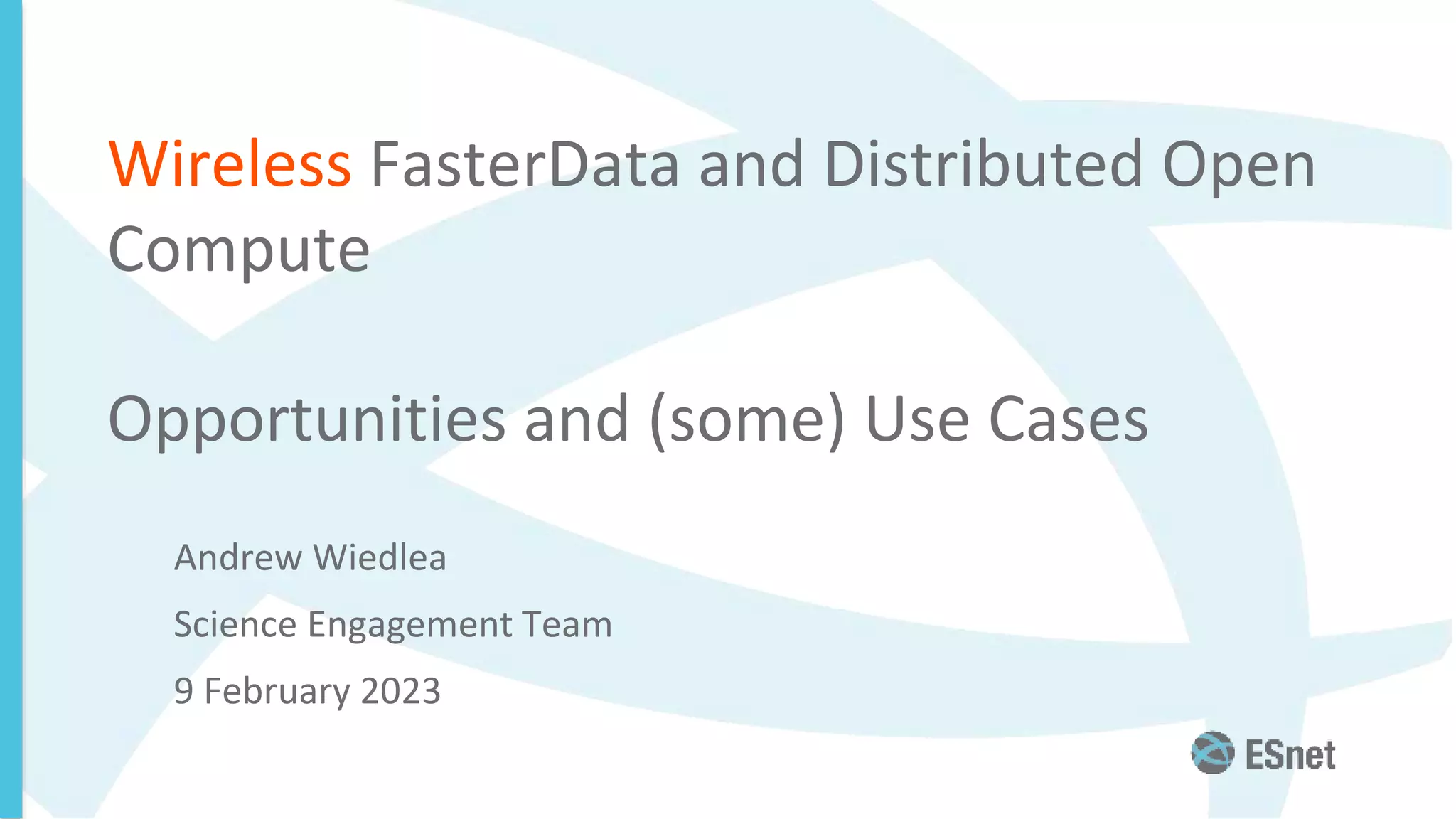 Wireless FasterData and Distributed Open Compute

Opportunities and (some) Use Cases

Andrew Wiedlea

Science Engagement Team

9 February 2023

ESnet